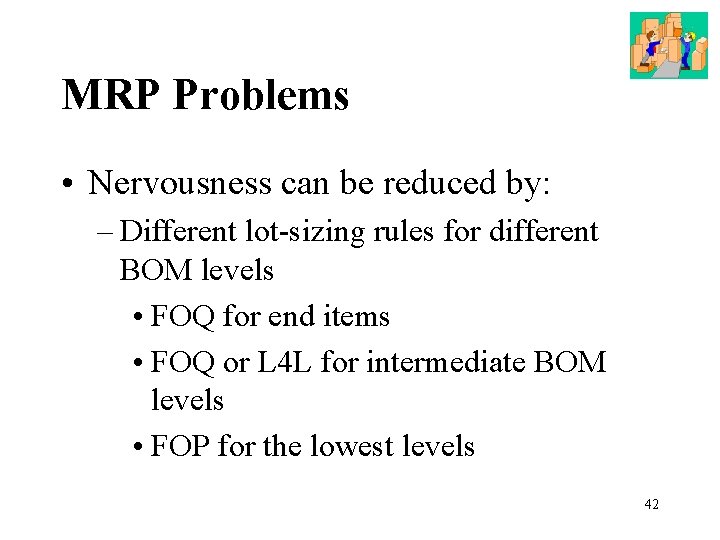 MRP Problems

• Nervousness can be reduced by:

– Different lot-sizing rules for different BOM levels

• FOQ for end items

• FOQ or L4L for intermediate BOM levels

• FOP for the lowest levels

42